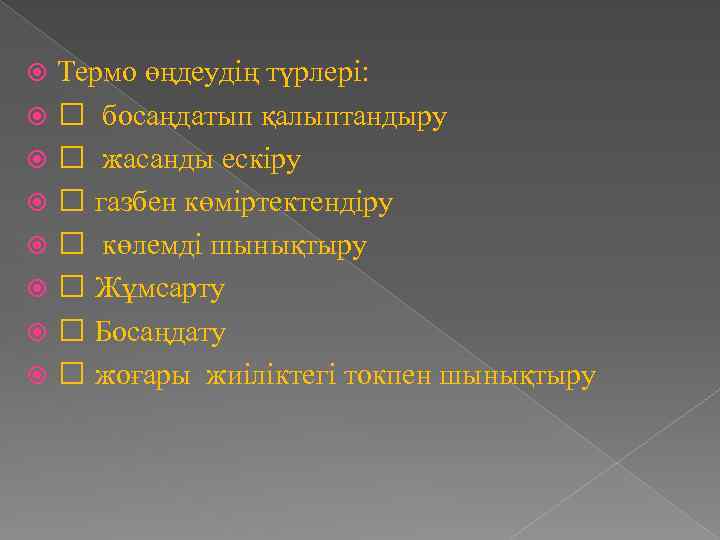 Термо өңдеудің түрлері:

□ босаңдатып қалыптандыру

□ жасанды ескіру

□ газбен көміртектендіру

□ көлемді шынықтыру

□ Жұмсарту

□ Босаңдату

□ жоғары жиіліктегі токпен шынықтыру